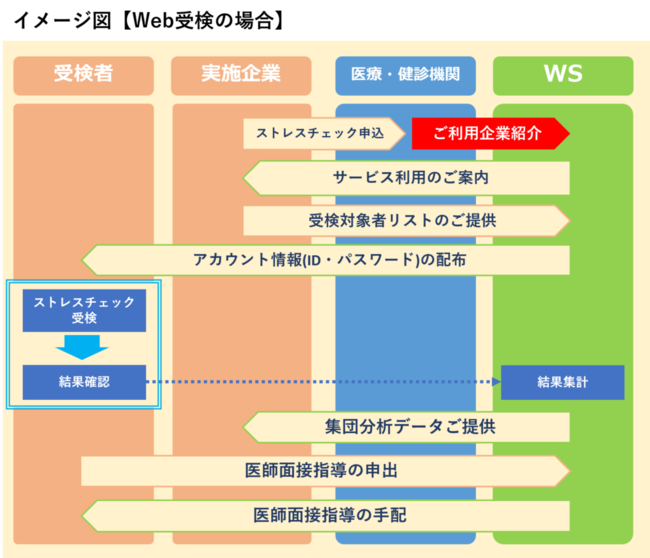 イメージ図【Web受検の場合】

受検者

実施企業

医療・健診機関

WS

ストレスチェック申込

ご利用企業紹介

サービス利用のご案内

受検対象者リストのご提供

アカウント情報(ID・パスワード)の配布

ストレスチェック受検

結果確認

結果集計

集団分析データご提供

医師面接指導の申出

医師面接指導の手配